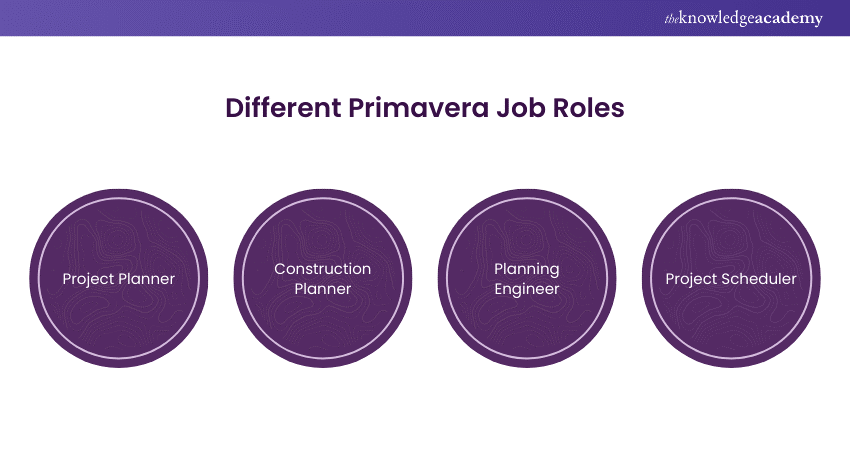 theknowledgeacademy

Different Primavera Job Roles

Project Planner

Construction Planner

Planning Engineer

Project Scheduler